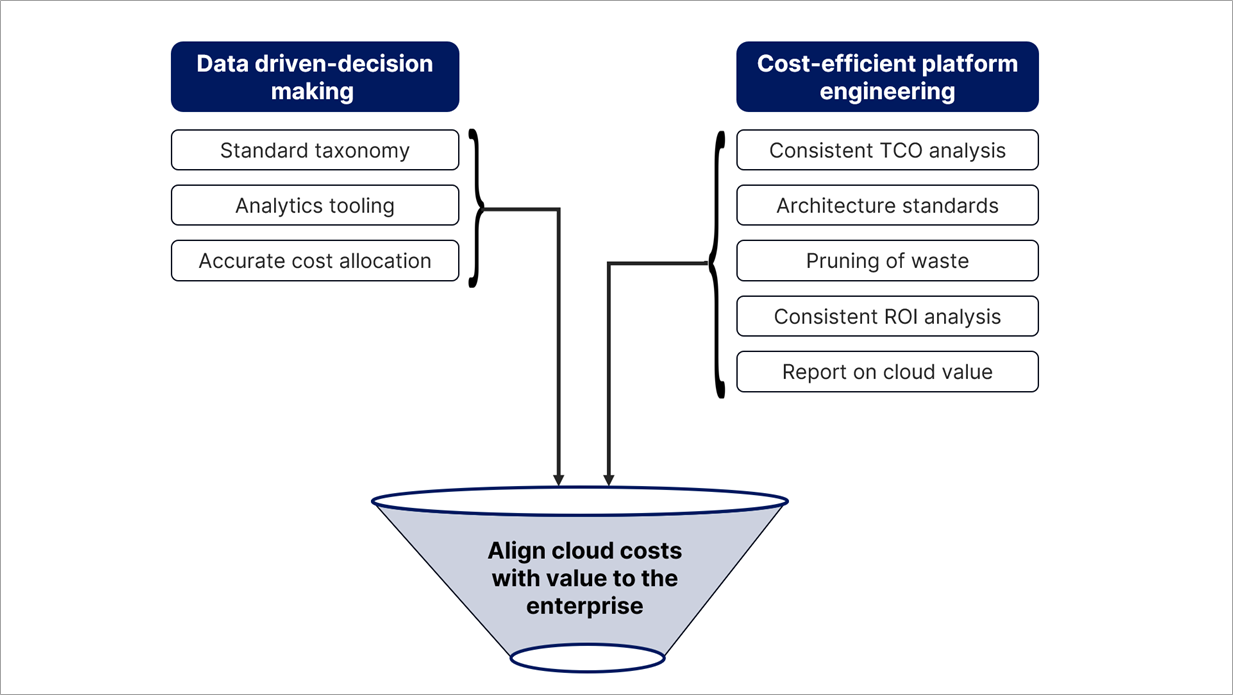 Data driven-decision making

Standard taxonomy

Analytics tooling

Accurate cost allocation

Cost-efficient platform engineering

Consistent TCO analysis

Architecture standards

Pruning of waste

Consistent ROI analysis

Report on cloud value

Align cloud costs with value to the enterprise